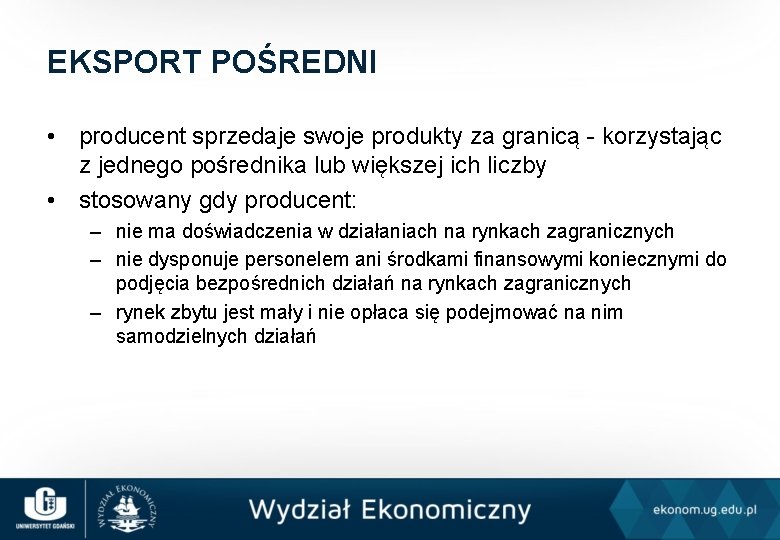 EKSPORT POŚREDNI

• producent sprzedaje swoje produkty za granicą - korzystając z jednego pośrednika lub większej ich liczby
• stosowany gdy producent:
– nie ma doświadczenia w działaniach na rynkach zagranicznych
– nie dysponuje personelem ani środkami finansowymi koniecznymi do podjęcia bezpośrednich działań na rynkach zagranicznych
– rynek zbytu jest mały i nie opłaca się podejmować na nim samodzielnych działań

UNIWERSYTET GDAŃSKI
WYDZIAŁ EKONOMICZNY
Wydział Ekonomiczny
ekonom.ug.edu.pl